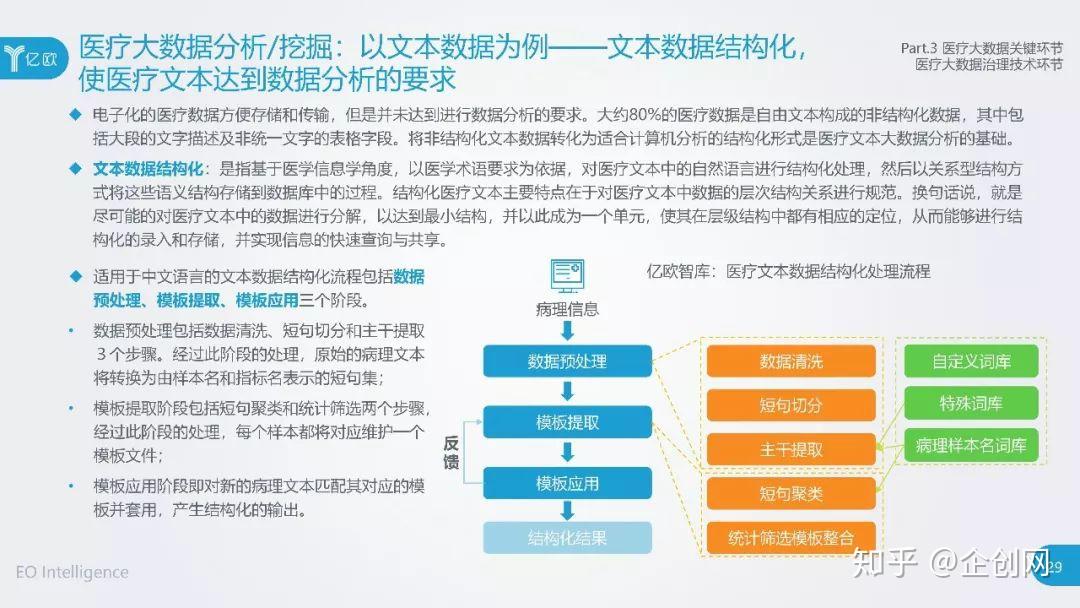 亿欧

医疗大数据分析/挖掘：以文本数据为例——文本数据结构化，使医疗文本达到数据分析的要求

Part.3 医疗大数据关键环节
医疗大数据治理技术环节

◆ 电子化的医疗数据方便存储和传输，但是并未达到进行数据分析的要求。大约80%的医疗数据是自由文本构成的非结构化数据，其中包括大段的文字描述及非统一文字的表格字段。将非结构化文本数据转化为适合计算机分析的结构化形式是医疗文本大数据分析的基础。

◆ 文本数据结构化：是指基于医学信息学角度，以医学术语要求为依据，对医疗文本中的自然语言进行结构化处理，然后以关系型结构方式将这些语义结构存储到数据库中的过程。结构化医疗文本主要特点在于对医疗文本中数据的层次结构关系进行规范。换句话说，就是尽可能的对医疗文本中的数据进行分解，以达到最小结构，并以此成为一个单元，使其在层级结构中都有相应的定位，从而能够进行结构化的录入和存储，并实现信息的快速查询与共享。

◆ 适用于中文语言的文本数据结构化流程包括数据预处理、模板提取、模板应用三个阶段。

• 数据预处理包括数据清洗、短句切分和主干提取3个步骤。经过此阶段的处理，原始的病理文本将转换为由样本名和指标名表示的短句集；

• 模板提取阶段包括短句聚类和统计筛选两个步骤，经过此阶段的处理，每个样本都将对应维护一个模板文件；

• 模板应用阶段即对新的病理文本匹配其对应的模板并套用，产生结构化的输出。

亿欧智库：医疗文本数据结构化处理流程

病理信息
数据预处理
模板提取
模板应用
结构化结果
反馈
数据清洗
短句切分
主干提取
短句聚类
统计筛选模板整合
自定义词库
特殊词库
病理样本名词库

EO Intelligence

知乎 @企创网

29